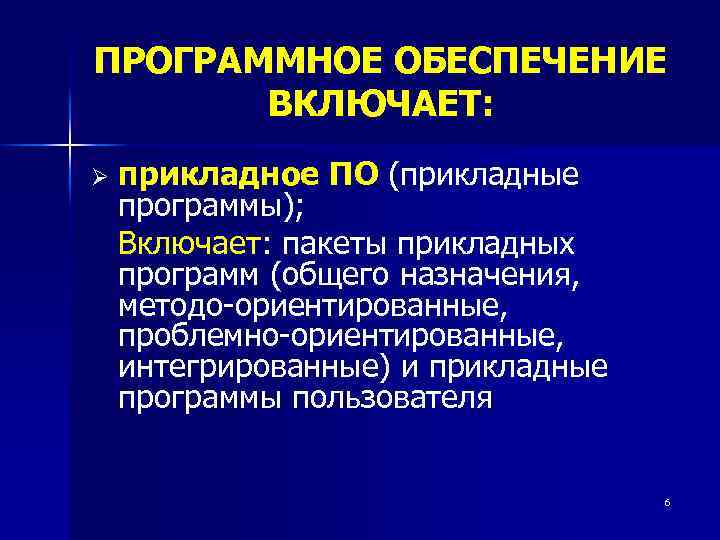 ПРОГРАММНОЕ ОБЕСПЕЧЕНИЕ ВКЛЮЧАЕТ:

➢ прикладное ПО (прикладные программы);

Включает: пакеты прикладных программ (общего назначения, методо-ориентированные, проблемно-ориентированные, интегрированные) и прикладные программы пользователя

6